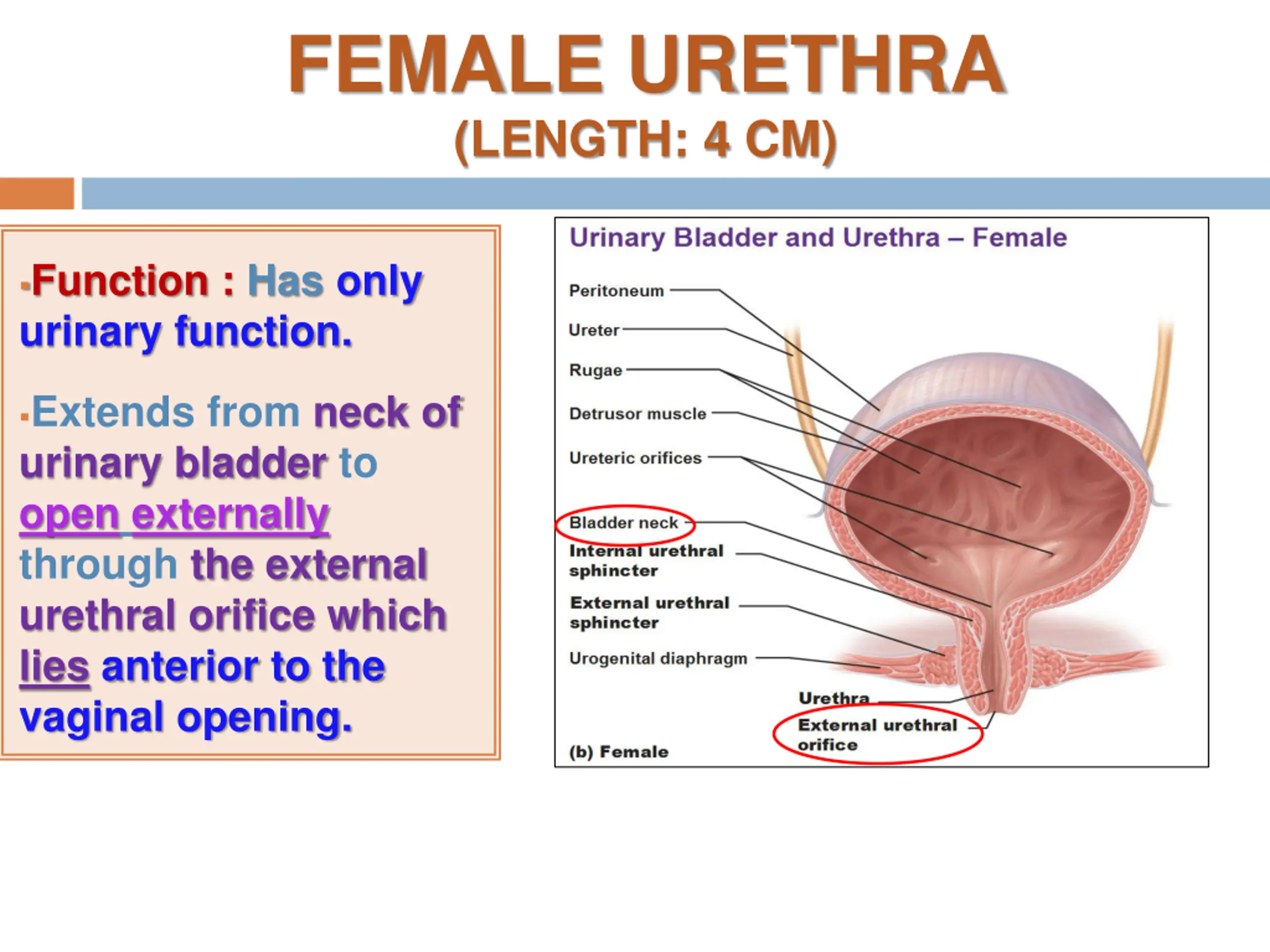 FEMALE URETHRA
(LENGTH: 4 CM)

Function : Has only urinary function.

Extends from neck of urinary bladder to open externally through the external urethral orifice which lies anterior to the vaginal opening.

Urinary Bladder and Urethra – Female

Peritoneum
Ureter
Rugae
Detrusor muscle
Ureteric orifices
Bladder neck
Internal urethral sphincter
External urethral sphincter
Urogenital diaphragm
Urethra
External urethral orifice
(b) Female